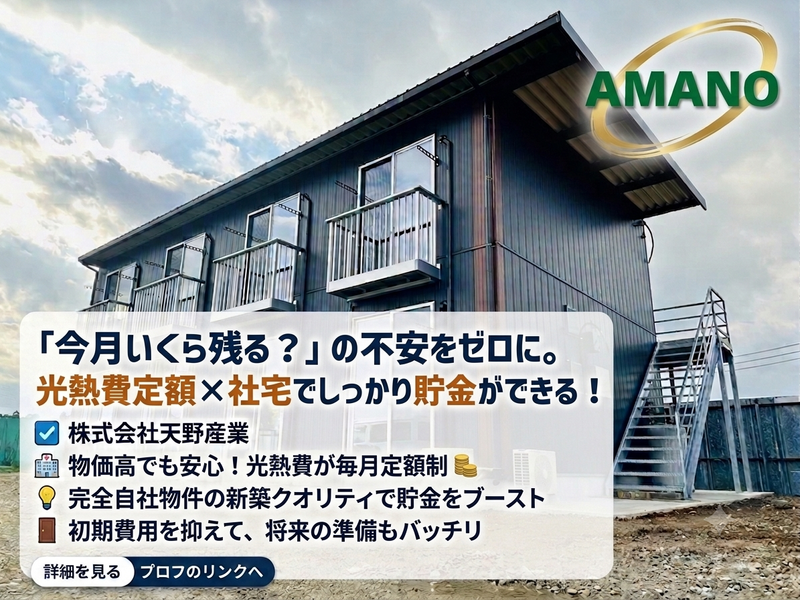 AMANO

「今月いくら残る？」の不安をゼロに。
光熱費定額×社宅でしっかり貯金ができる！

☑ 株式会社天野産業
物価高でも安心！光熱費が毎月定額制
完全自社物件の新築クオリティで貯金をブースト
初期費用を抑えて、将来の準備もバッチリ

詳細を見る プロフのリンクへ